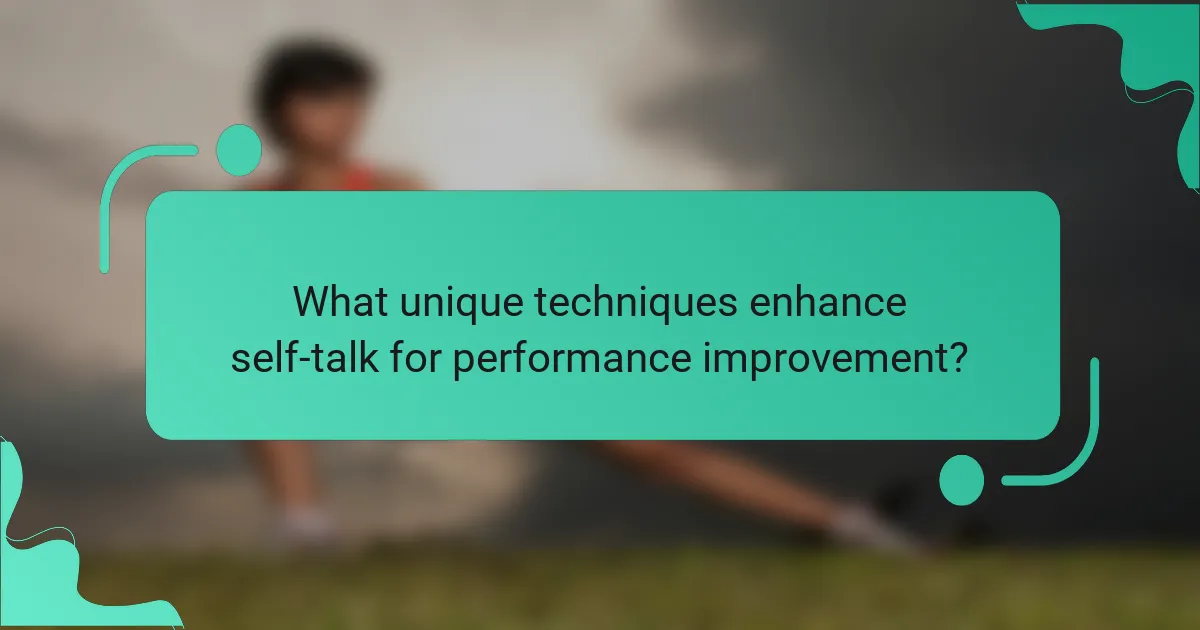 What unique techniques enhance self-talk for performance improvement?